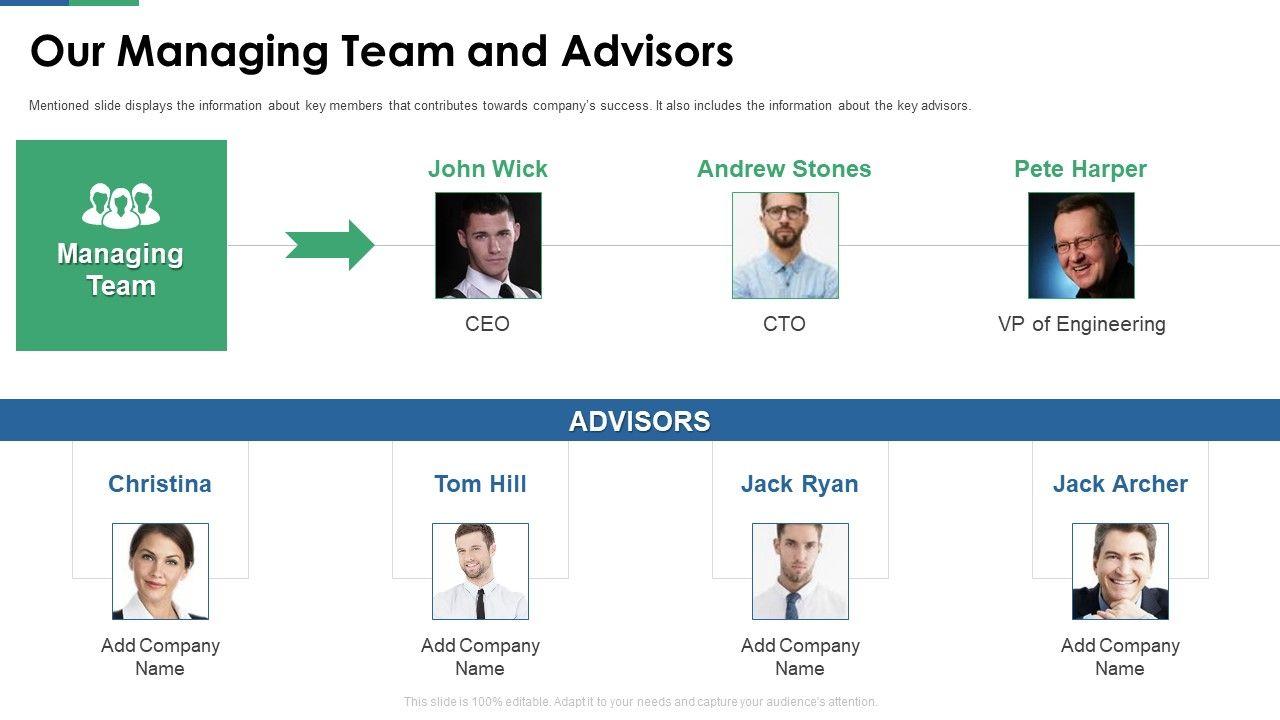 Our Managing Team and Advisors

Mentioned slide displays the information about key members that contributes towards company's success. It also includes the information about the key advisors.

Managing Team

John Wick
CEO

Andrew Stones
CTO

Pete Harper
VP of Engineering

ADVISORS

Christina
Add Company Name

Tom Hill
Add Company Name

Jack Ryan
Add Company Name

Jack Archer
Add Company Name

This slide is 100% editable. Adapt it to your needs and capture your audience's attention.